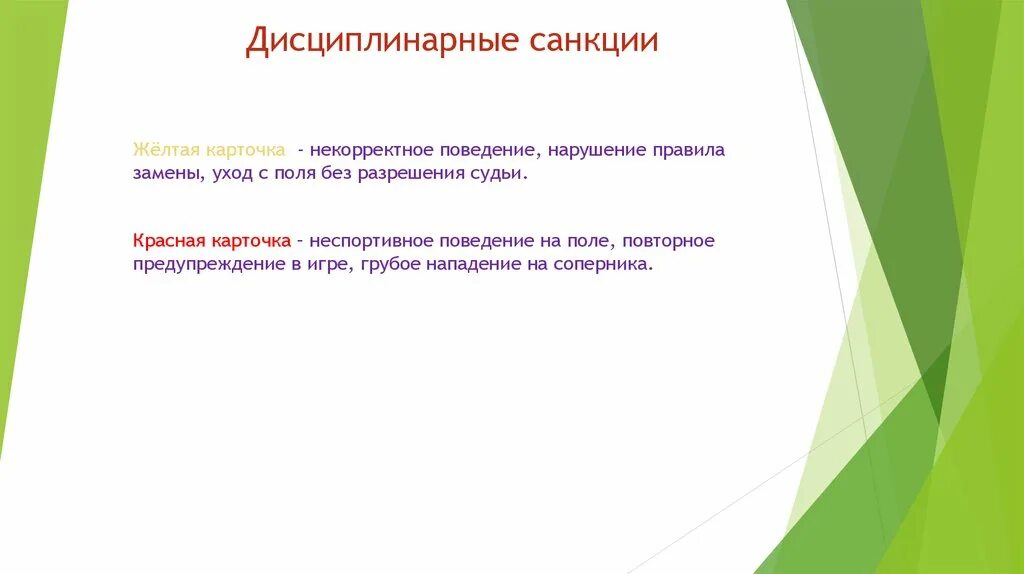 Дисциплинарные санкции

Жёлтая карточка - некорректное поведение, нарушение правила замены, уход с поля без разрешения судьи.

Красная карточка – неспортивное поведение на поле, повторное предупреждение в игре, грубое нападение на соперника.